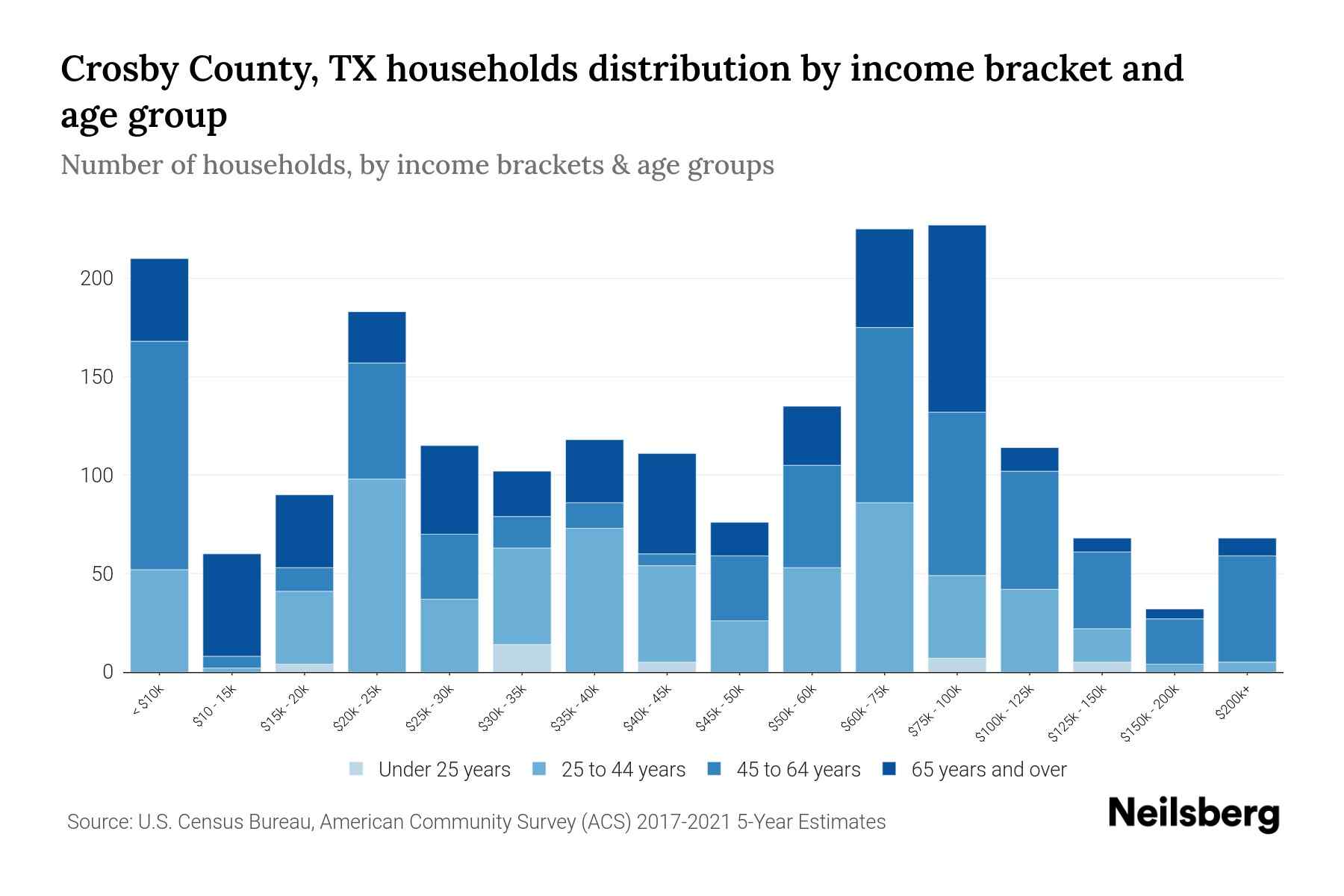 Crosby County, TX households distribution by income bracket and age group

Number of households, by income brackets & age groups

200
150
100
50
0

< $10k
$10 - 15k
$15k - 20k
$20k - 25k
$25k - 30k
$30k - 35k
$35k - 40k
$40k - 45k
$45k - 50k
$50k - 60k
$60k - 75k
$75k - 100k
$100k - 125k
$125k - 150k
$150k - 200k
$200k+

Under 25 years
25 to 44 years
45 to 64 years
65 years and over

Source: U.S. Census Bureau, American Community Survey (ACS) 2017-2021 5-Year Estimates

Neilsberg